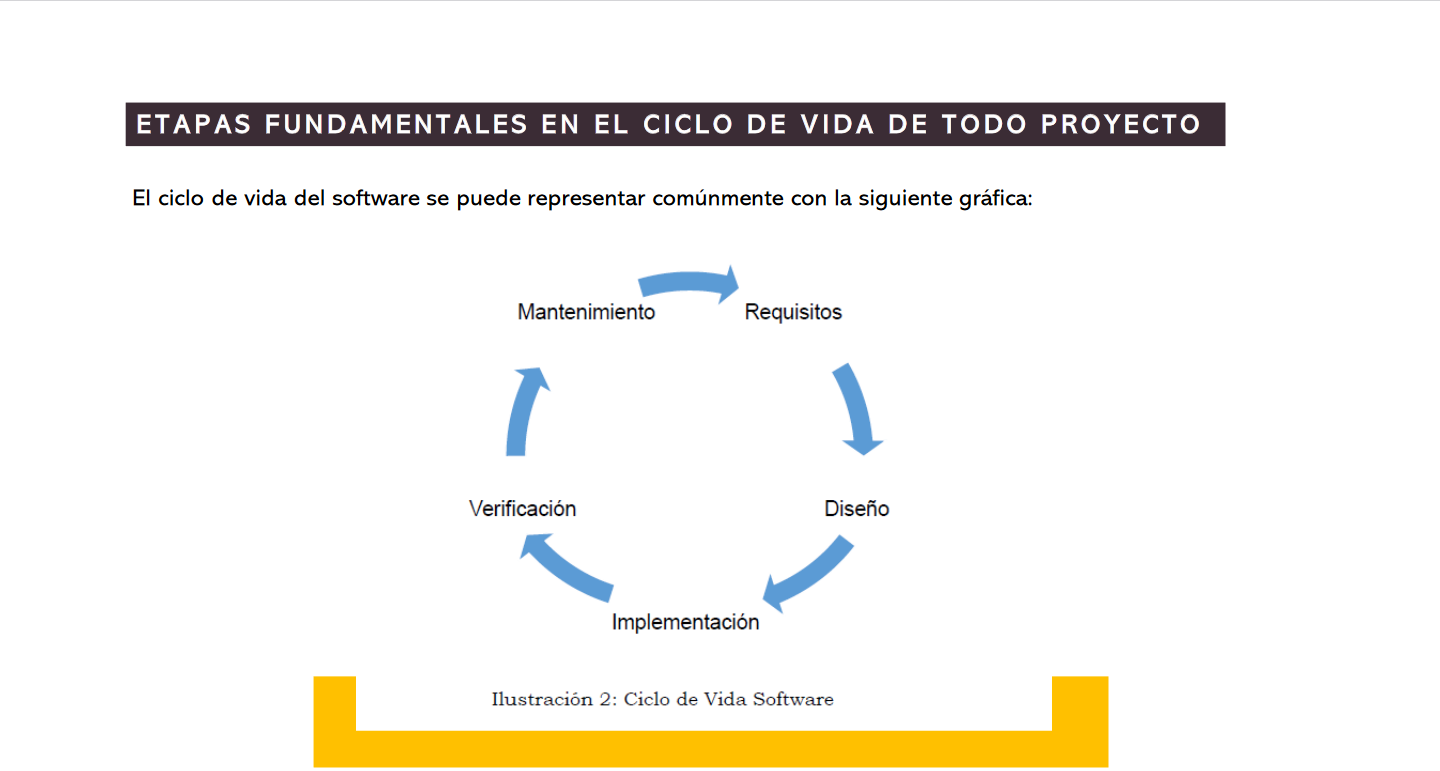 ETAPAS FUNDAMENTALES EN EL CICLO DE VIDA DE TODO PROYECTO

El ciclo de vida del software se puede representar comúnmente con la siguiente gráfica:

Mantenimiento
Requisitos
Diseño
Implementación
Verificación

Ilustración 2: Ciclo de Vida Software